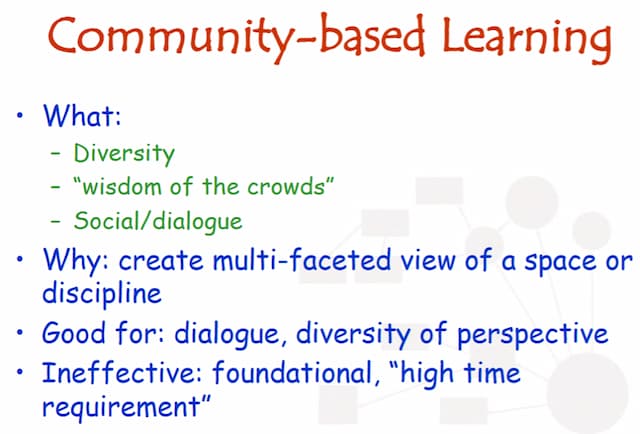 Community-based Learning

• What:
  – Diversity
  – "wisdom of the crowds"
  – Social/dialogue
• Why: create multi-faceted view of a space or discipline
• Good for: dialogue, diversity of perspective
• Ineffective: foundational, "high time requirement"